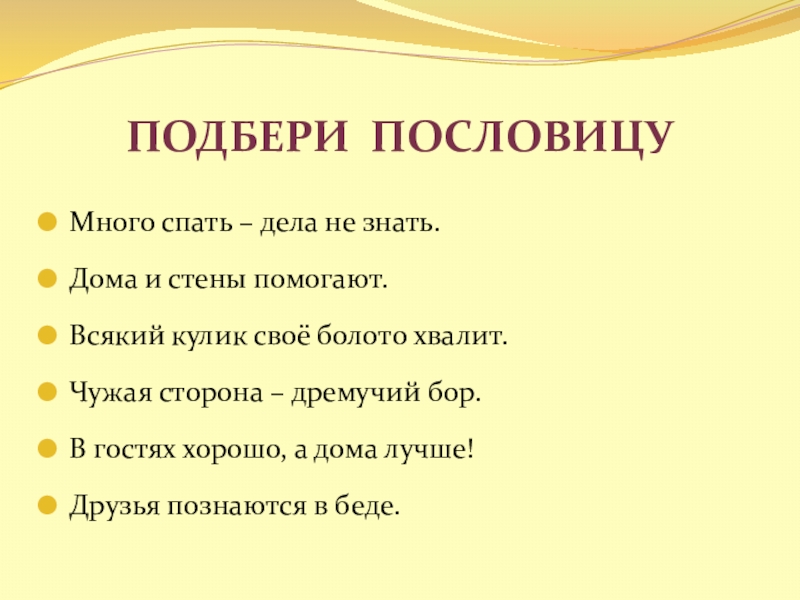 ПОДБЕРИ ПОСЛОВИЦУ

Много спать – дела не знать.

Дома и стены помогают.

Всякий кулик своё болото хвалит.

Чужая сторона – дремучий бор.

В гостях хорошо, а дома лучше!

Друзья познаются в беде.